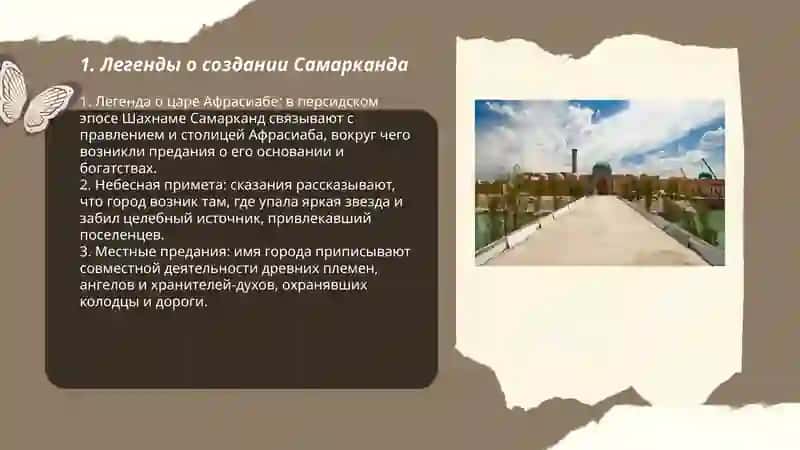 1. Легенды о создании Самарканда

1. Легенда о царе Афрасиабе: в персидском эпосе Шахнаме Самарканд связывают с правлением и столицей Афрасиаба, вокруг чего возникли предания о его основании и богатствах.
2. Небесная примета: сказания рассказывают, что город возник там, где упала яркая звезда и забил целебный источник, привлекавший поселенцев.
3. Местные предания: имя города приписывают совместной деятельности древних племен, ангелов и хранителей-духов, охранявших колодцы и дороги.